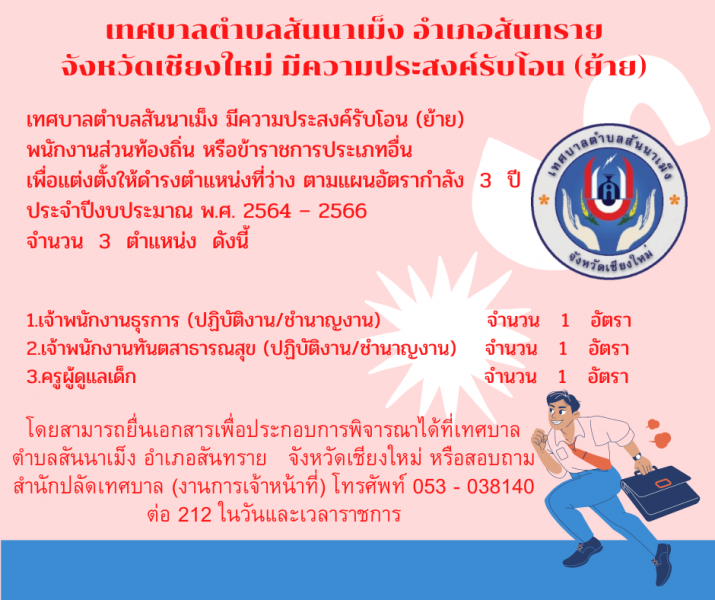 เทศบาลตำบลสันนาเม็ง อำเภอสันทราย จังหวัดเชียงใหม่ มีความประสงค์รับโอน (ย้าย)

เทศบาลตำบลสันนาเม็ง มีความประสงค์รับโอน (ย้าย) พนักงานส่วนท้องถิ่น หรือข้าราชการประเภทอื่น เพื่อแต่งตั้งให้ดำรงตำแหน่งที่ว่าง ตามแผนอัตรากำลัง 3 ปี ประจำปีงบประมาณ พ.ศ. 2564 - 2566 จำนวน 3 ตำแหน่ง ดังนี้

เทศบาลตำบลสันนาเม็ง
จังหวัดเชียงใหม่

1.เจ้าพนักงานธุรการ (ปฏิบัติงาน/ชำนาญงาน) จำนวน 1 อัตรา
2.เจ้าพนักงานทันตสาธารณสุข (ปฏิบัติงาน/ชำนาญงาน) จำนวน 1 อัตรา
3.ครูผู้ดูแลเด็ก จำนวน 1 อัตรา

โดยสามารถยื่นเอกสารเพื่อประกอบการพิจารณาได้ที่เทศบาลตำบลสันนาเม็ง อำเภอสันทราย จังหวัดเชียงใหม่ หรือสอบถาม สำนักปลัดเทศบาล (งานการเจ้าหน้าที่) โทรศัพท์ 053 - 038140 ต่อ 212 ในวันและเวลาราชการ